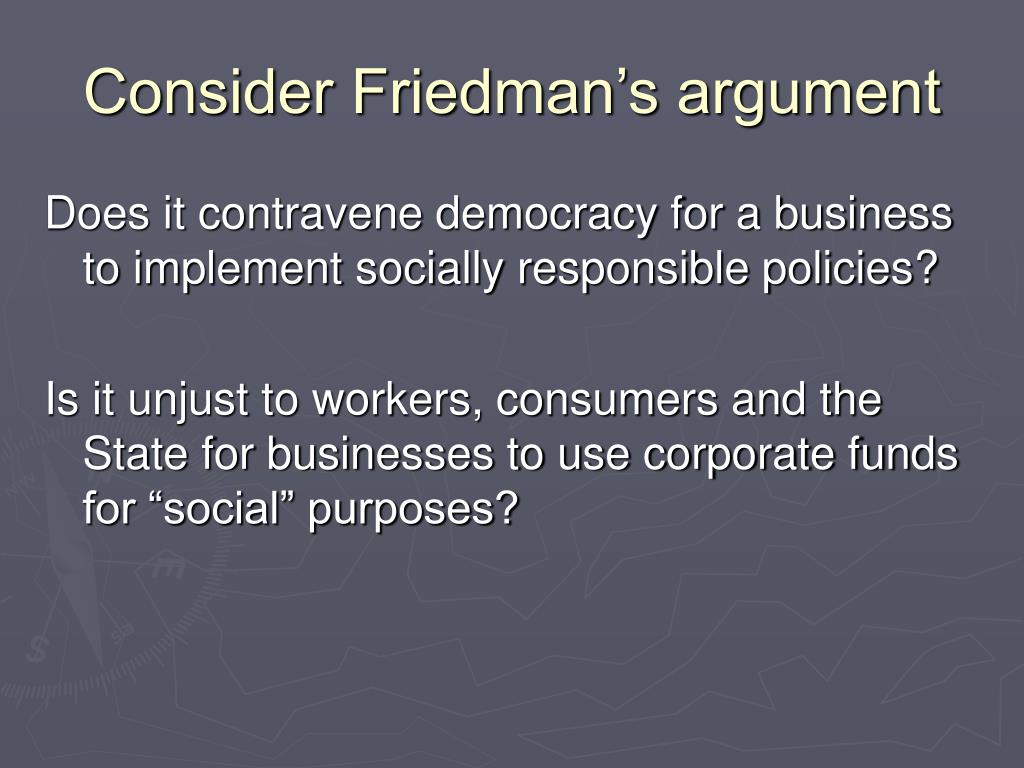 Consider Friedman’s argument

Does it contravene democracy for a business to implement socially responsible policies?

Is it unjust to workers, consumers and the State for businesses to use corporate funds for “social” purposes?